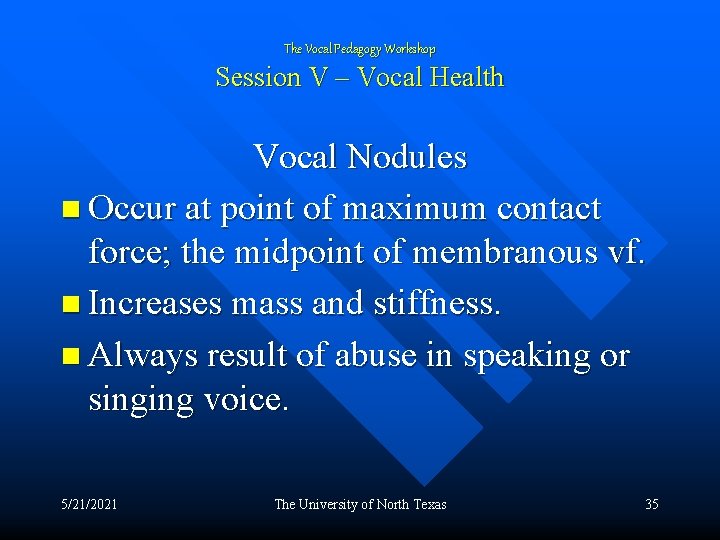 The Vocal Pedagogy Workshop
Session V – Vocal Health

Vocal Nodules

Occur at point of maximum contact force; the midpoint of membranous vf.

Increases mass and stiffness.

Always result of abuse in speaking or singing voice.

5/21/2021 The University of North Texas 35